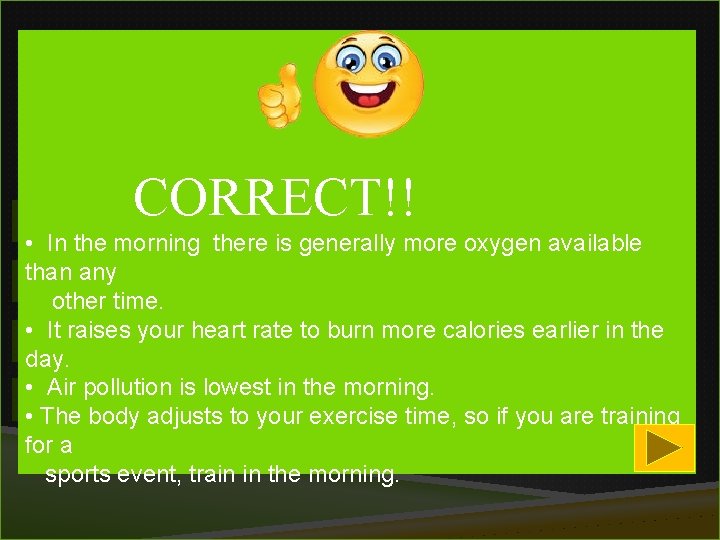 CORRECT!!

• In the morning there is generally more oxygen available than any other time.
• It raises your heart rate to burn more calories earlier in the day.
• Air pollution is lowest in the morning.
• The body adjusts to your exercise time, so if you are training for a sports event, train in the morning.